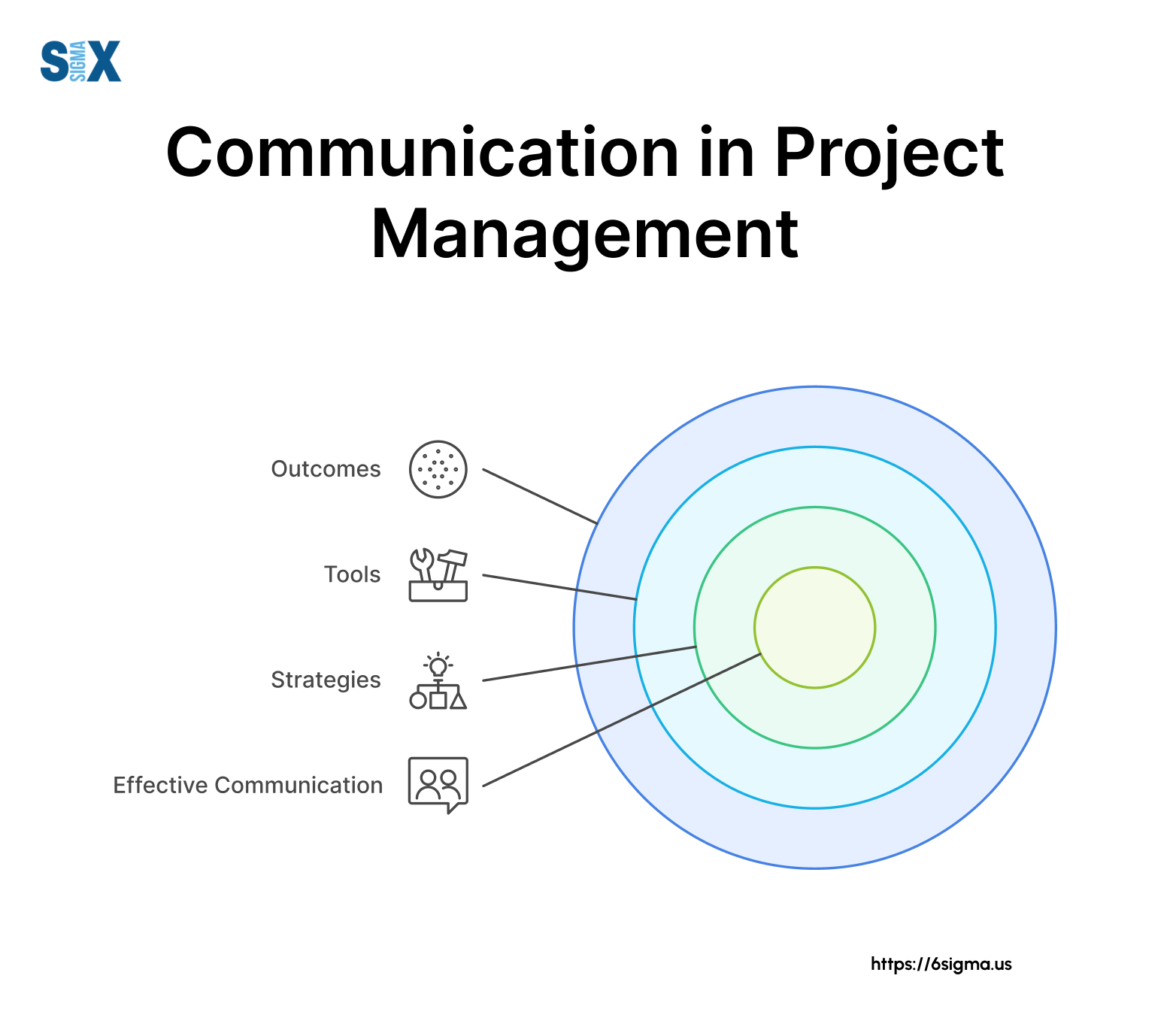 S SIGMA X

Communication in Project Management

Outcomes

Tools

Strategies

Effective Communication

https://6sigma.us